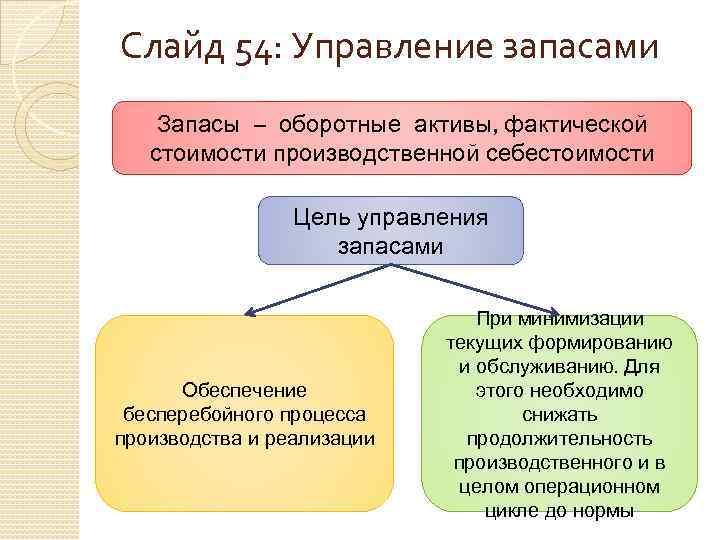 Слайд 54: Управление запасами

Запасы – оборотные активы, фактической стоимости производственной себестоимости

Цель управления запасами

Обеспечение бесперебойного процесса производства и реализации

При минимизации текущих формированию и обслуживанию. Для этого необходимо снижать продолжительность производственного и в целом операционном цикле до нормы